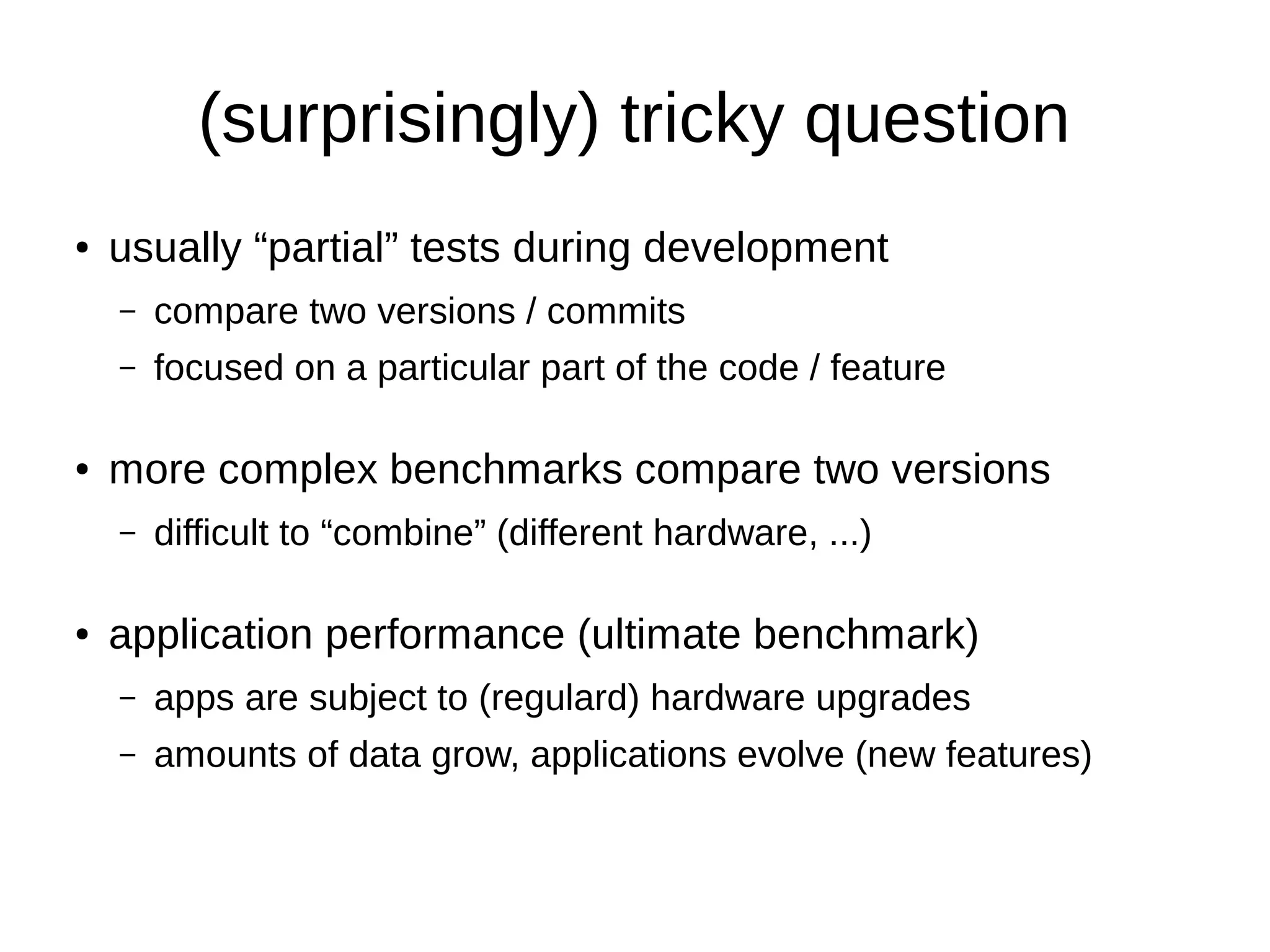 (surprisingly) tricky question

• usually “partial” tests during development

– compare two versions / commits

– focused on a particular part of the code / feature

• more complex benchmarks compare two versions

– difficult to “combine” (different hardware, ...)

• application performance (ultimate benchmark)

– apps are subject to (regulard) hardware upgrades

– amounts of data grow, applications evolve (new features)